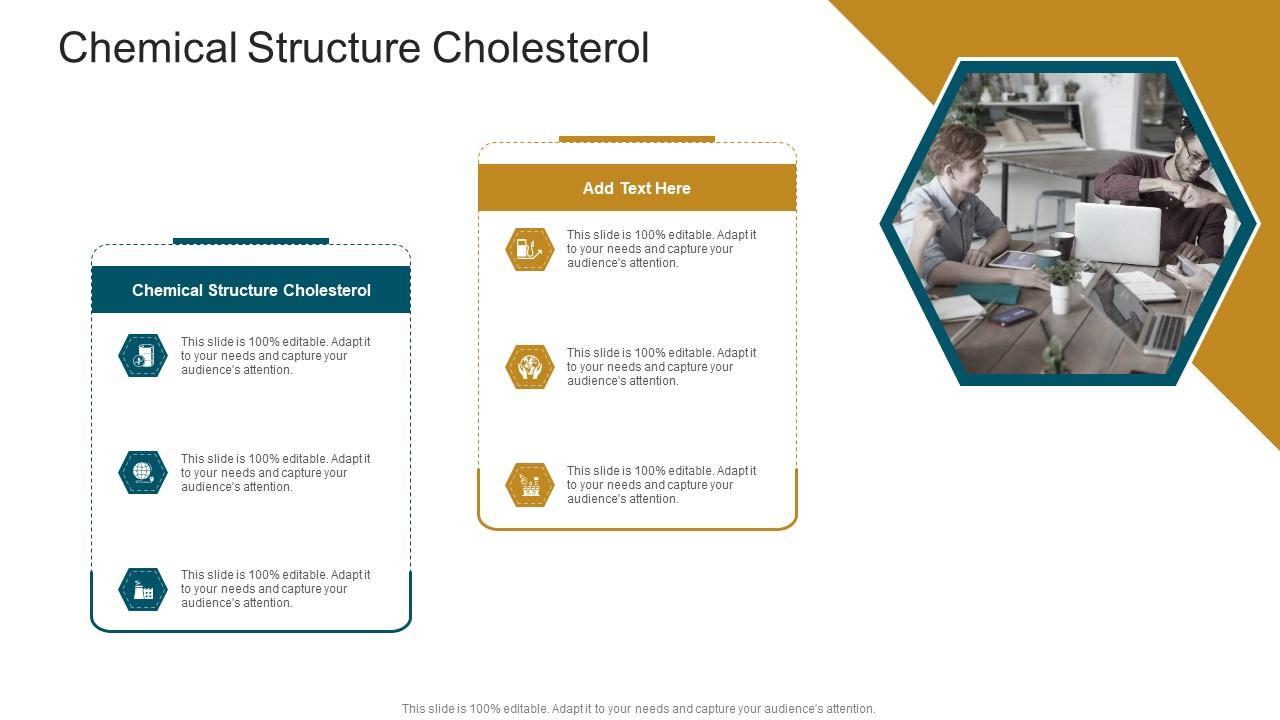 Chemical Structure Cholesterol

Chemical Structure Cholesterol

This slide is 100% editable. Adapt it to your needs and capture your audience's attention.

This slide is 100% editable. Adapt it to your needs and capture your audience's attention.

This slide is 100% editable. Adapt it to your needs and capture your audience's attention.

Add Text Here

This slide is 100% editable. Adapt it to your needs and capture your audience's attention.

This slide is 100% editable. Adapt it to your needs and capture your audience's attention.

This slide is 100% editable. Adapt it to your needs and capture your audience's attention.

This slide is 100% editable. Adapt it to your needs and capture your audience's attention.